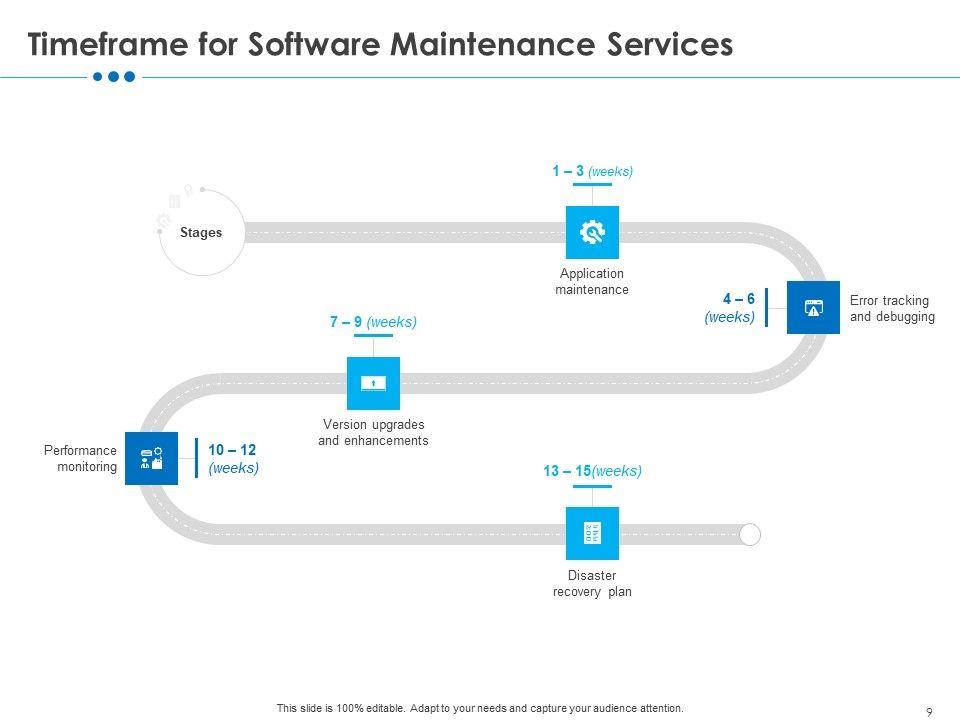 Timeframe for Software Maintenance Services

Stages

1 – 3 (weeks)

Application maintenance

4 – 6 (weeks)

Error tracking and debugging

7 – 9 (weeks)

Version upgrades and enhancements

Performance monitoring

10 – 12 (weeks)

13 – 15(weeks)

Disaster recovery plan

This slide is 100% editable. Adapt to your needs and capture your audience attention.

9